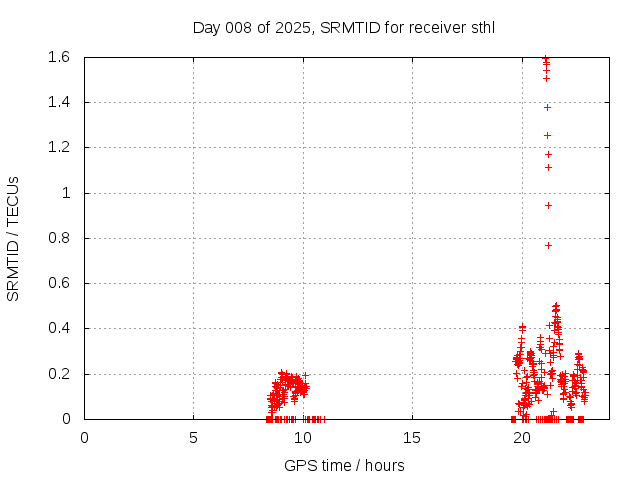 Day 008 of 2025, SRMTID for receiver sthl

SRMTID / TECUs

1.6
1.4
1.2
1
0.8
0.6
0.4
0.2
0

0
5
10
15
20

GPS time / hours